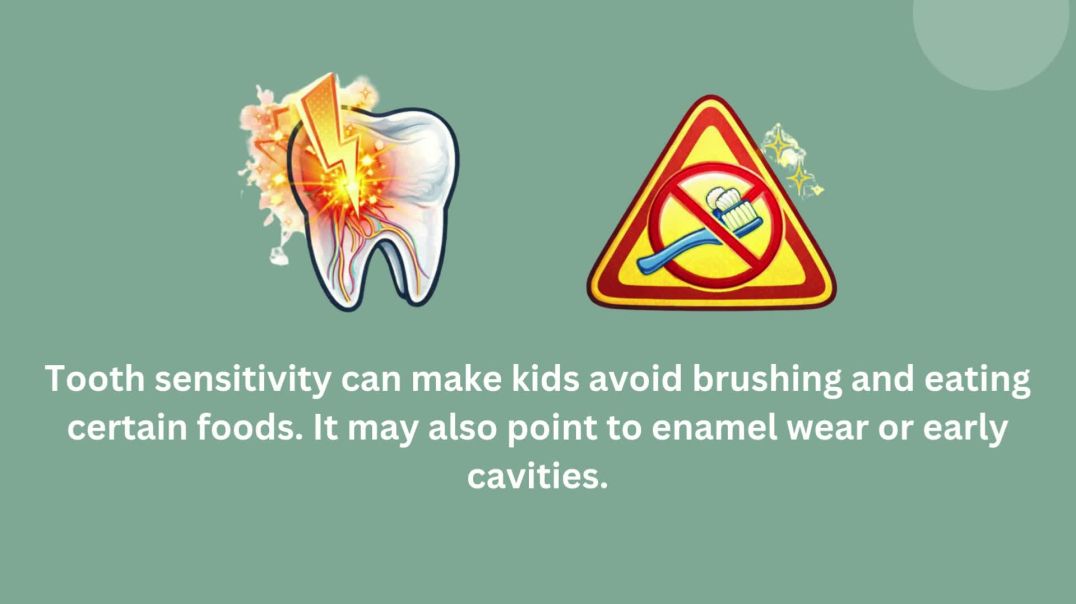 Tooth sensitivity can make kids avoid brushing and eating certain foods. It may also point to enamel wear or early cavities.